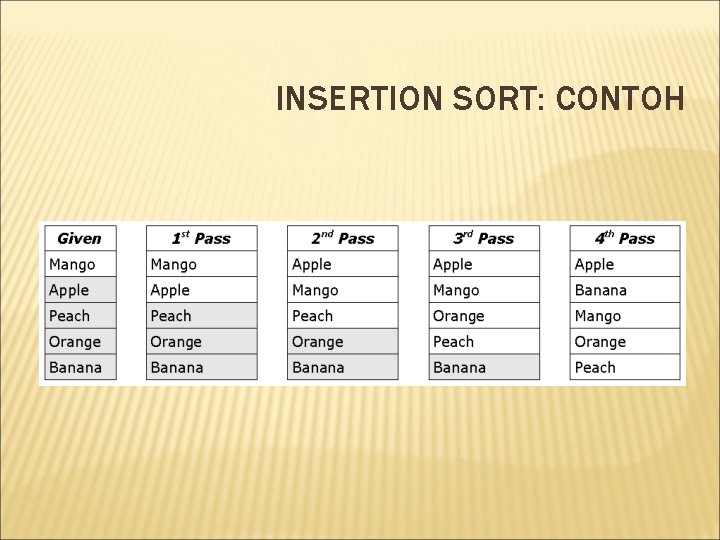 INSERTION SORT: CONTOH

| Given | $1^{st}$ Pass | $2^{nd}$ Pass | $3^{rd}$ Pass | $4^{th}$ Pass |
|---|---|---|---|---|
| Mango | Mango | Apple | Apple | Apple |
| Apple | Apple | Mango | Mango | Banana |
| Peach | Peach | Peach | Orange | Mango |
| Orange | Orange | Orange | Peach | Orange |
| Banana | Banana | Banana | Banana | Peach |